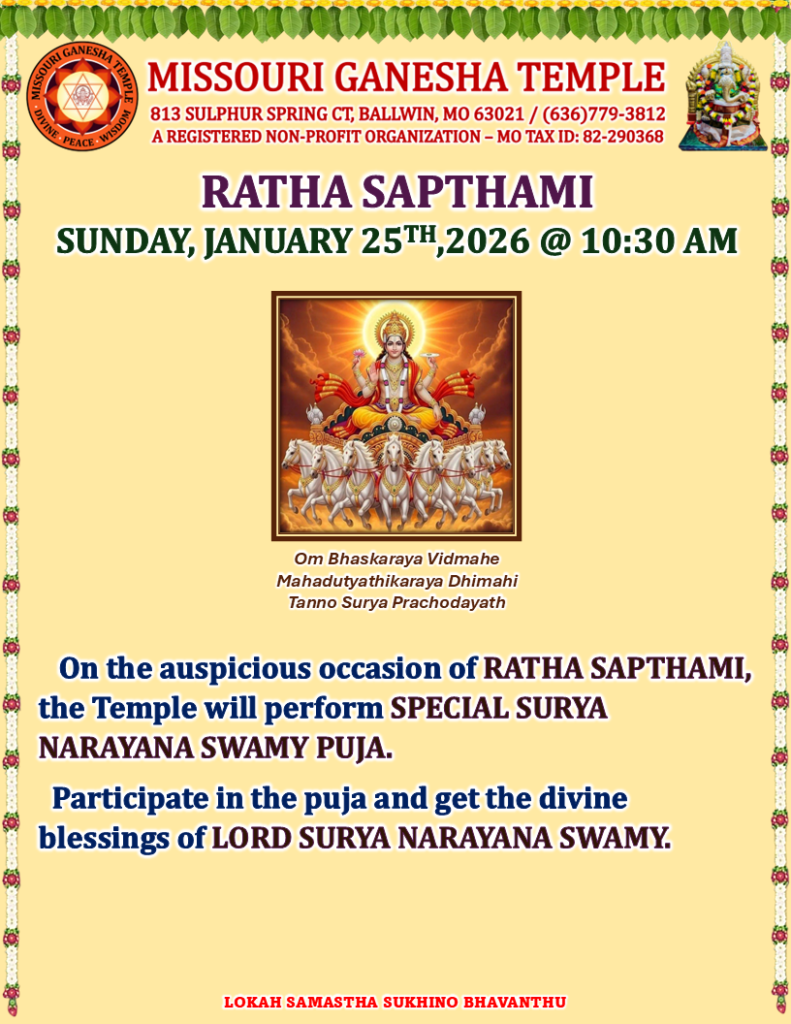 MISSOURI GANESHA TEMPLE
DIVINE PEACE WISDOM

MISSOURI GANESHA TEMPLE
813 SULPHUR SPRING CT, BALLWIN, MO 63021 / (636)779-3812
A REGISTERED NON-PROFIT ORGANIZATION – MO TAX ID: 82-290368

RATHA SAPTHAMI
SUNDAY, JANUARY 25$^{TH}$,2026 @ 10:30 AM

Om Bhaskaraya Vidmahe
Mahadutyathikaraya Dhimahi
Tanno Surya Prachodayath

On the auspicious occasion of RATHA SAPTHAMI, the Temple will perform SPECIAL SURYA NARAYANA SWAMY PUJA.

Participate in the puja and get the divine blessings of LORD SURYA NARAYANA SWAMY.

LOKAH SAMASTHA SUKHINO BHAVANTHU